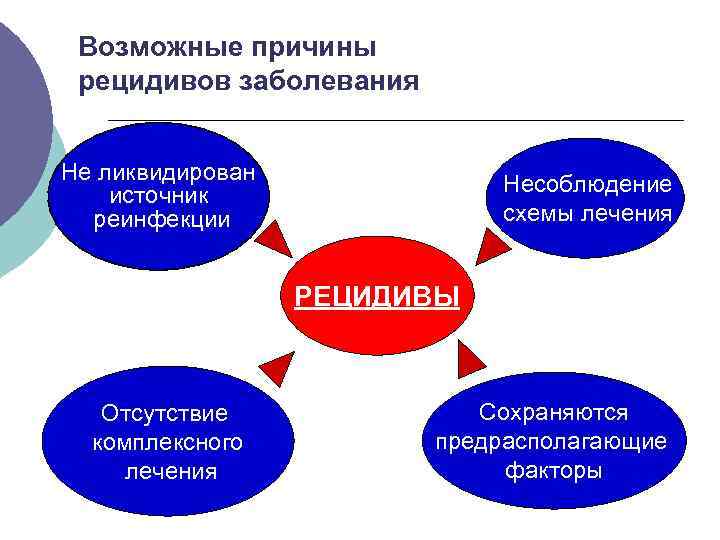 Возможные причины рецидивов заболевания

Не ликвидирован источник реинфекции

Несоблюдение схемы лечения

РЕЦИДИВЫ

Отсутствие комплексного лечения

Сохраняются предрасполагающие факторы